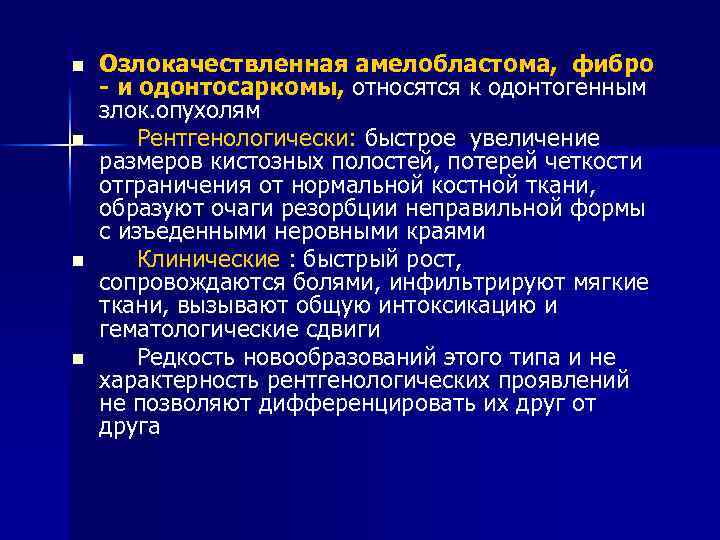 ■ Озлокачествленная амелобластома, фибро - и одонтосаркомы, относятся к одонтогенным злок.опухолям

■ Рентгенологически: быстрое увеличение размеров кистозных полостей, потерей четкости отграничения от нормальной костной ткани, образуют очаги резорбции неправильной формы с изъеденными неровными краями

■ Клинические : быстрый рост, сопровождаются болями, инфильтрируют мягкие ткани, вызывают общую интоксикацию и гематологические сдвиги

■ Редкость новообразований этого типа и не характерность рентгенологических проявлений не позволяют дифференцировать их друг от друга